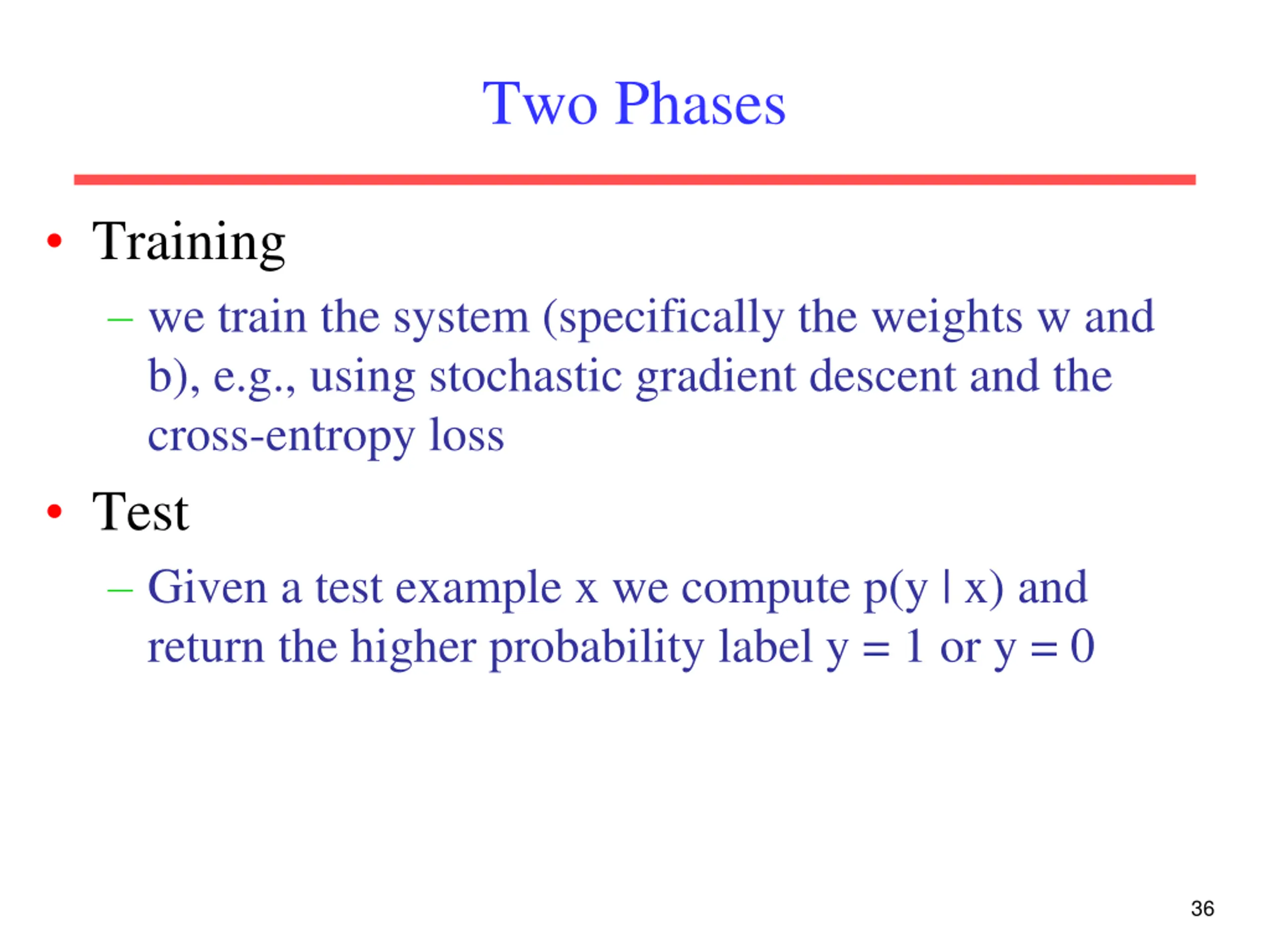 Two Phases

• Training
– we train the system (specifically the weights w and b), e.g., using stochastic gradient descent and the cross-entropy loss

• Test
– Given a test example x we compute p(y | x) and return the higher probability label y = 1 or y = 0

36